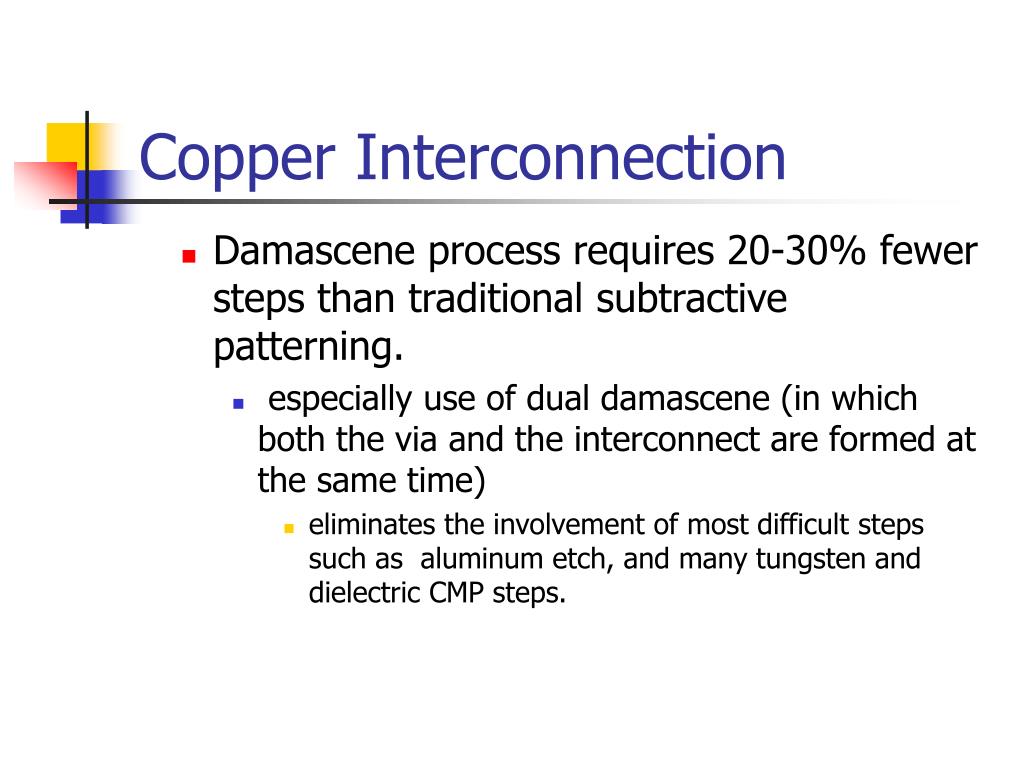 Copper Interconnection

Damascene process requires 20-30% fewer steps than traditional subtractive patterning.

especially use of dual damascene (in which both the via and the interconnect are formed at the same time)

eliminates the involvement of most difficult steps such as aluminum etch, and many tungsten and dielectric CMP steps.